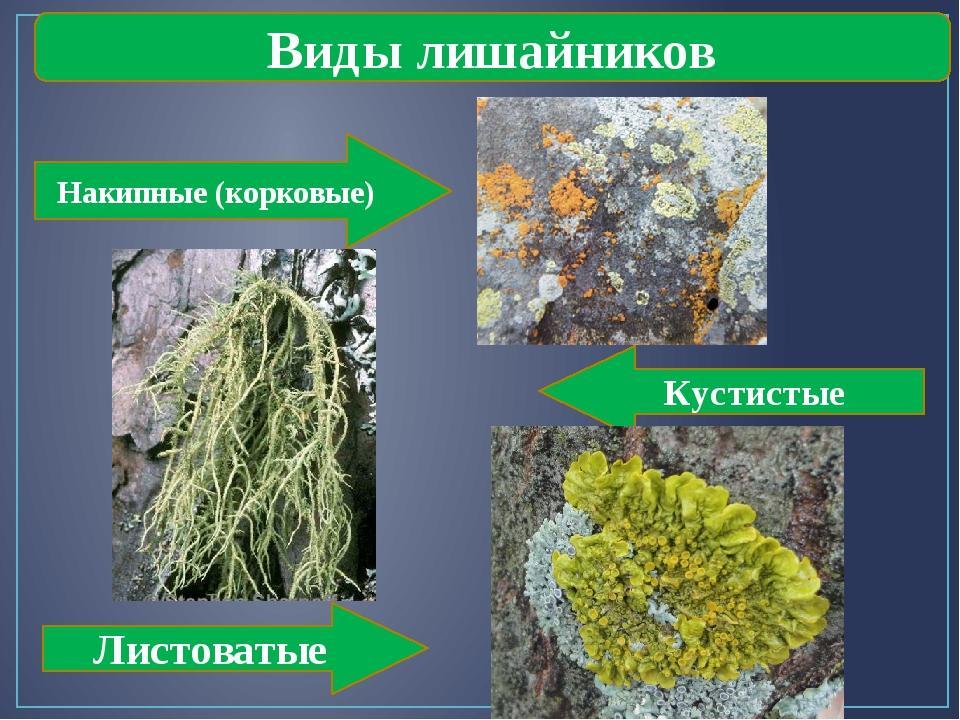 Виды лишайников

Накипные (корковые)

Кустистые

Листоватые